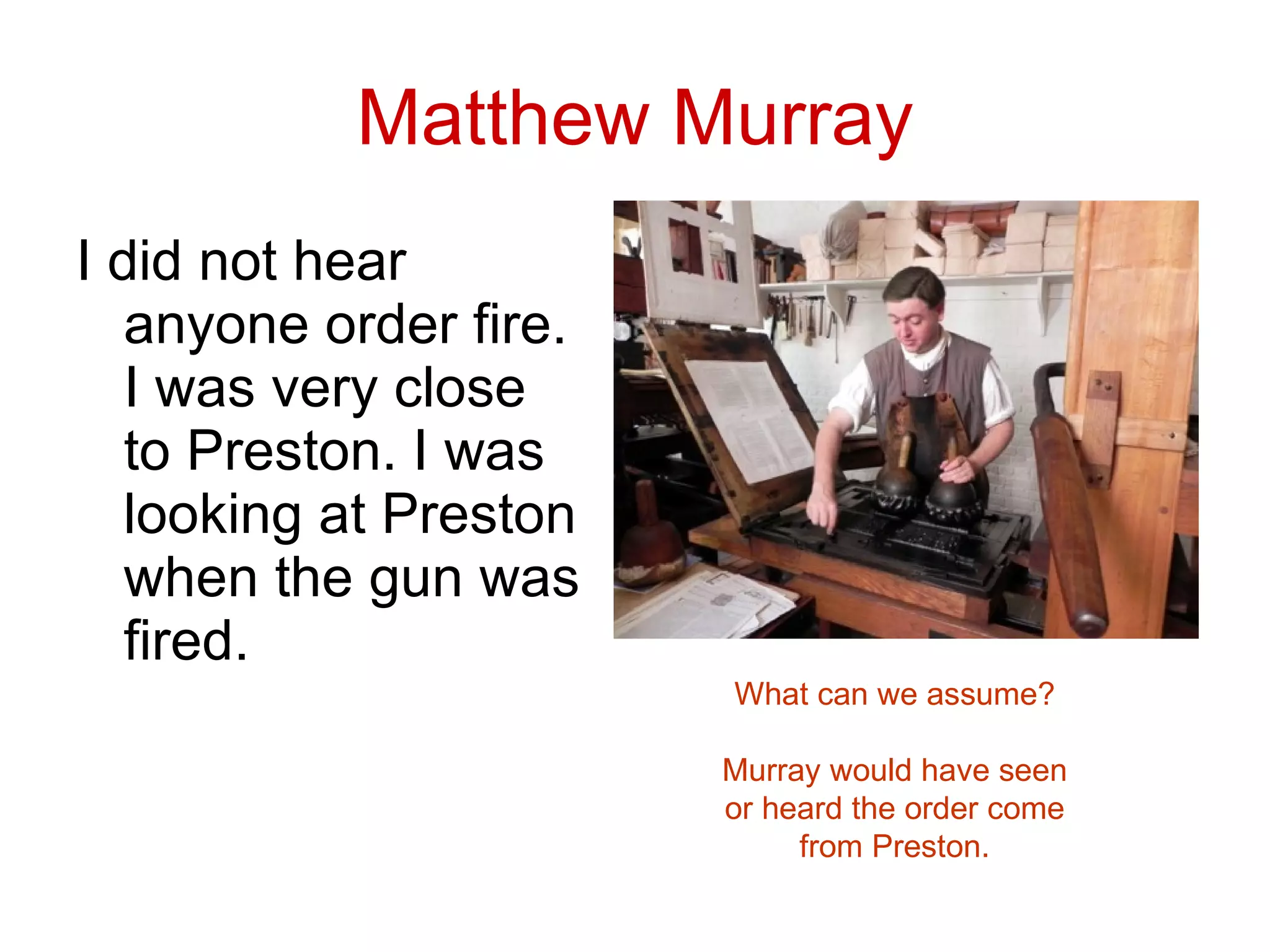 Matthew Murray

I did not hear anyone order fire. I was very close to Preston. I was looking at Preston when the gun was fired.

What can we assume?

Murray would have seen or heard the order come from Preston.